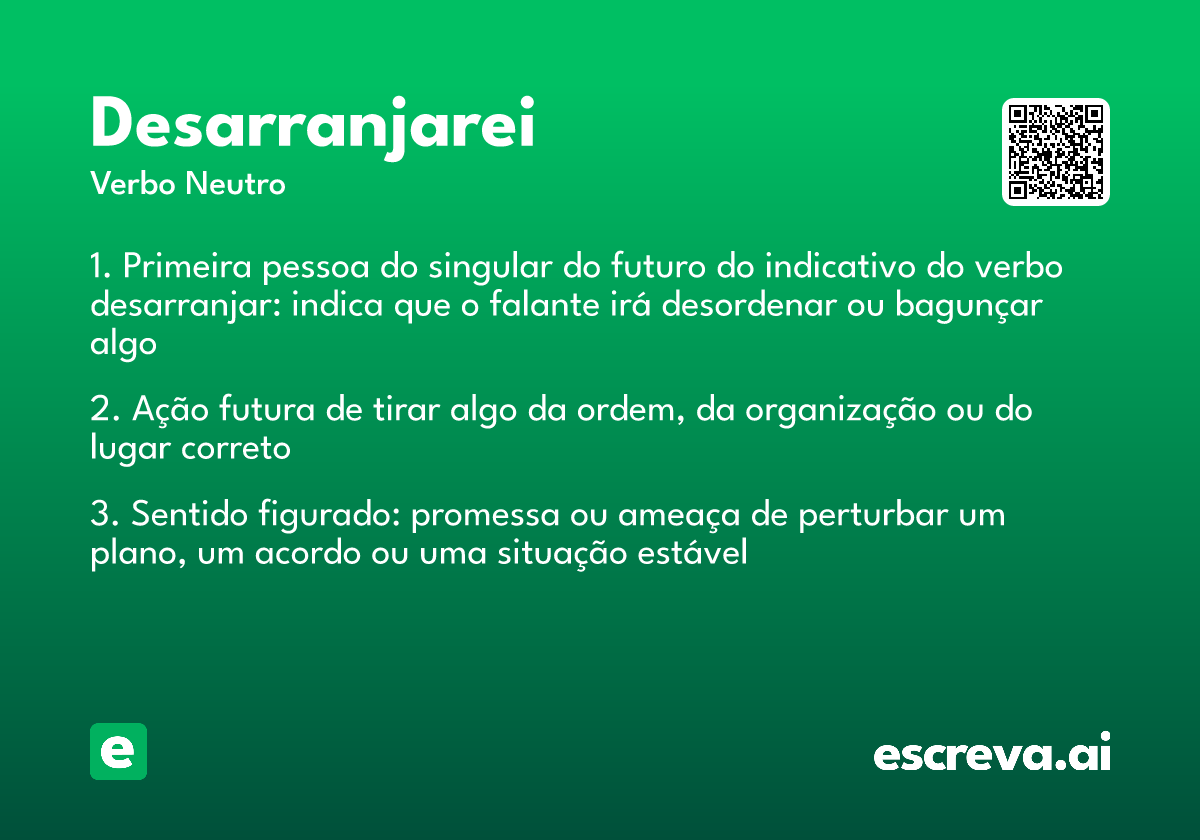 Desarranjarei
Verbo Neutro

1. Primeira pessoa do singular do futuro do indicativo do verbo desarranjar: indica que o falante irá desordenar ou bagunçar algo

2. Ação futura de tirar algo da ordem, da organização ou do lugar correto

3. Sentido figurado: promessa ou ameaça de perturbar um plano, um acordo ou uma situação estável

e

escreva.ai